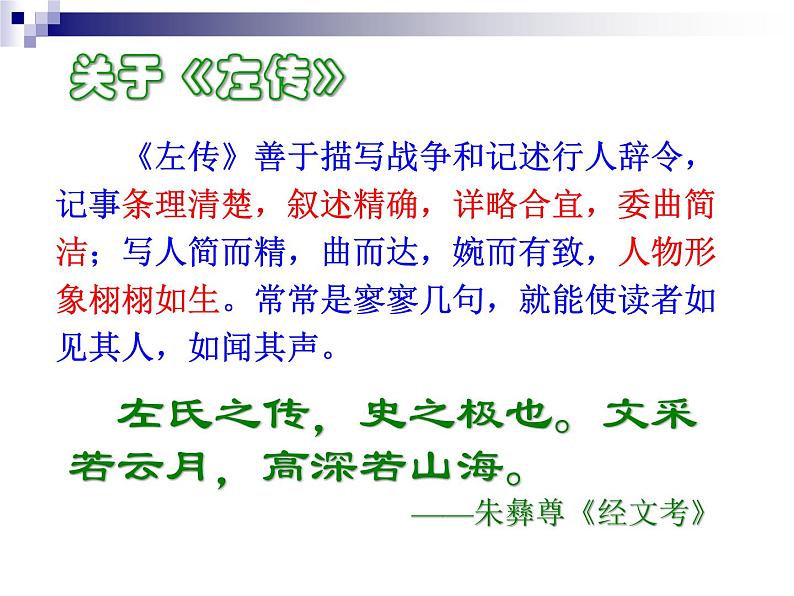 关于《左传》

《左传》善于描写战争和记述行人辞令，记事条理清楚，叙述精确，详略合宜，委曲简洁；写人简而精，曲而达，婉而有致，人物形象栩栩如生。常常是寥寥几句，就能使读者如见其人，如闻其声。

左氏之传，史之极也。文采若云月，高深若山海。

——朱彝尊《经文考》